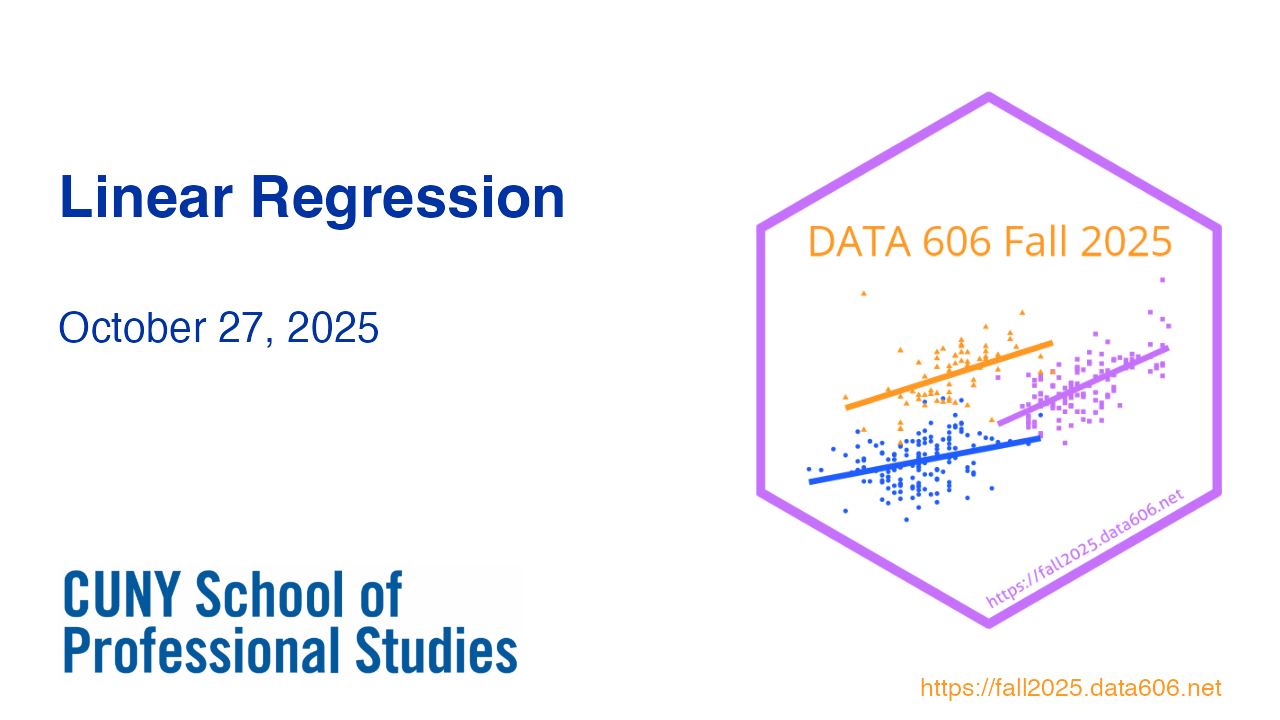 Linear Regression

October 27, 2025

DATA 606 Fall 2025

https://fall2025.data606.net

CUNY School of Professional Studies

https://fall2025.data606.net